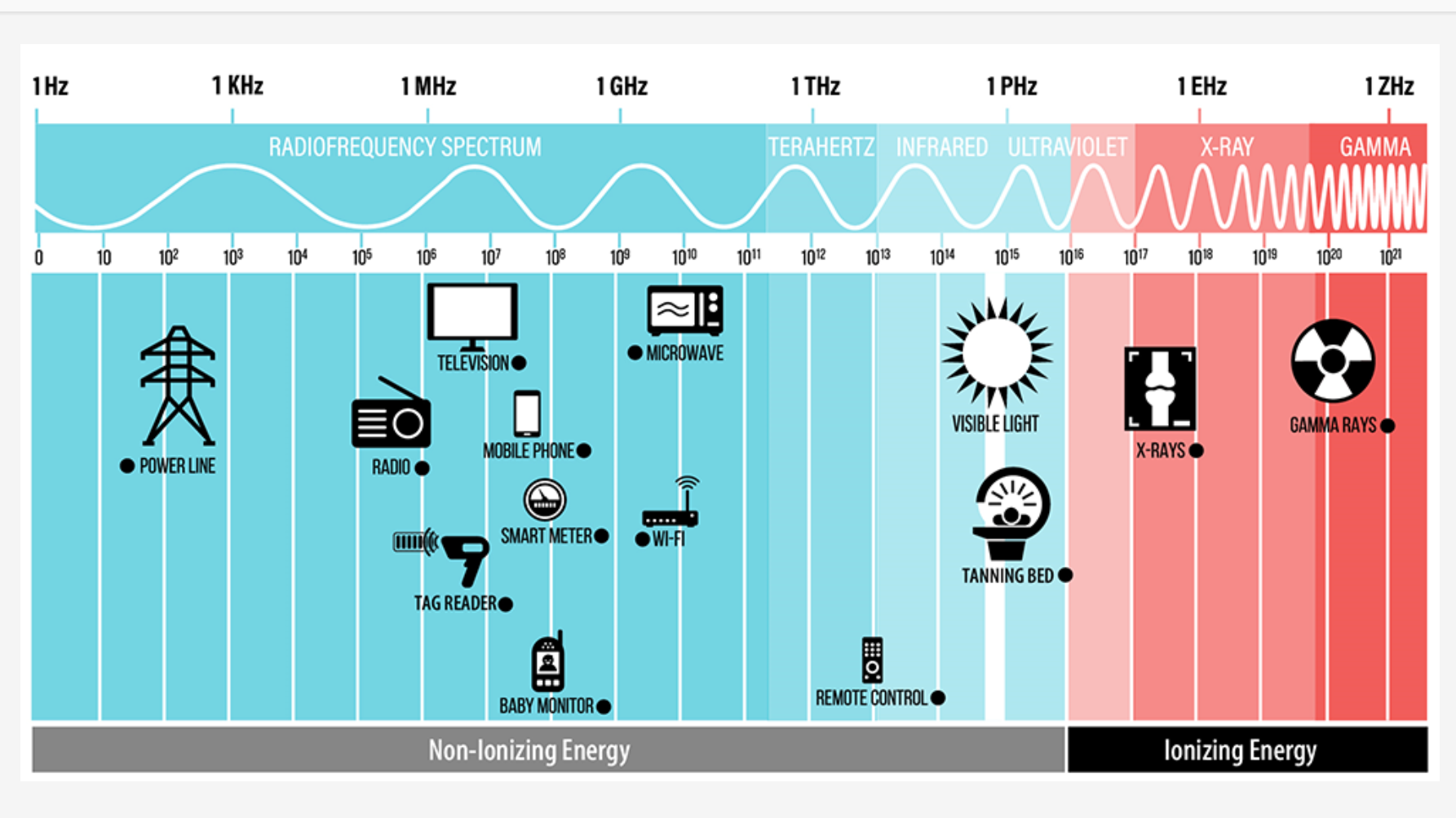 1 Hz 1 KHz 1 MHz 1 GHz 1 THz 1 PHz 1 EHz 1 ZHz

RADIOFREQUENCY SPECTRUM TERAHERTZ INFRARED ULTRAVIOLET X-RAY GAMMA

0 10 $10^2$ $10^3$ $10^4$ $10^5$ $10^6$ $10^7$ $10^8$ $10^9$ $10^{10}$ $10^{11}$ $10^{12}$ $10^{13}$ $10^{14}$ $10^{15}$ $10^{16}$ $10^{17}$ $10^{18}$ $10^{19}$ $10^{20}$ $10^{21}$

POWER LINE

RADIO

TELEVISION

MOBILE PHONE

SMART METER

TAG READER

BABY MONITOR

MICROWAVE

WI-FI

REMOTE CONTROL

VISIBLE LIGHT

TANNING BED

X-RAYS

GAMMA RAYS

Non-Ionizing Energy

Ionizing Energy